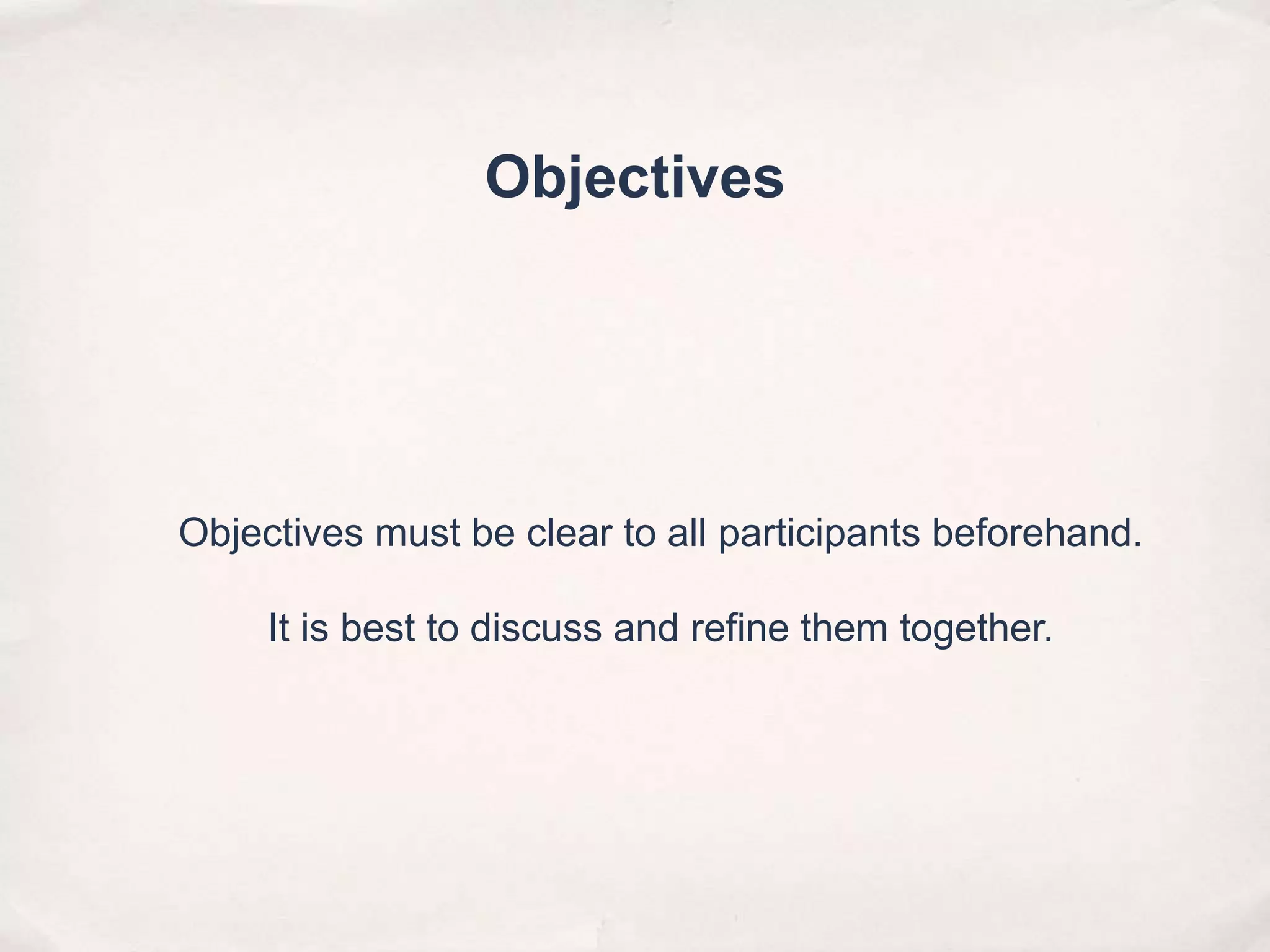 Objectives

Objectives must be clear to all participants beforehand.

It is best to discuss and refine them together.